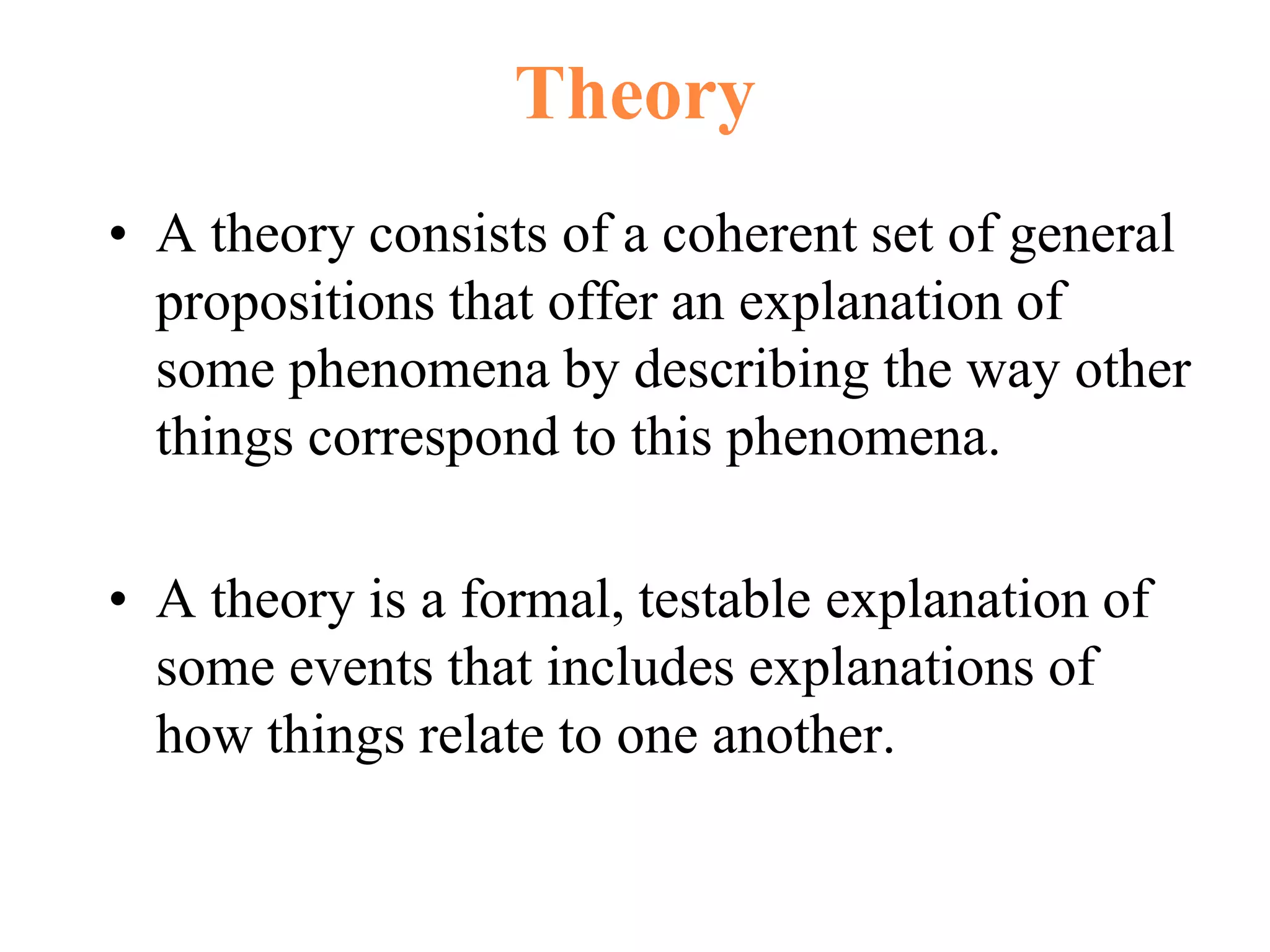 Theory

• A theory consists of a coherent set of general propositions that offer an explanation of some phenomena by describing the way other things correspond to this phenomena.

• A theory is a formal, testable explanation of some events that includes explanations of how things relate to one another.